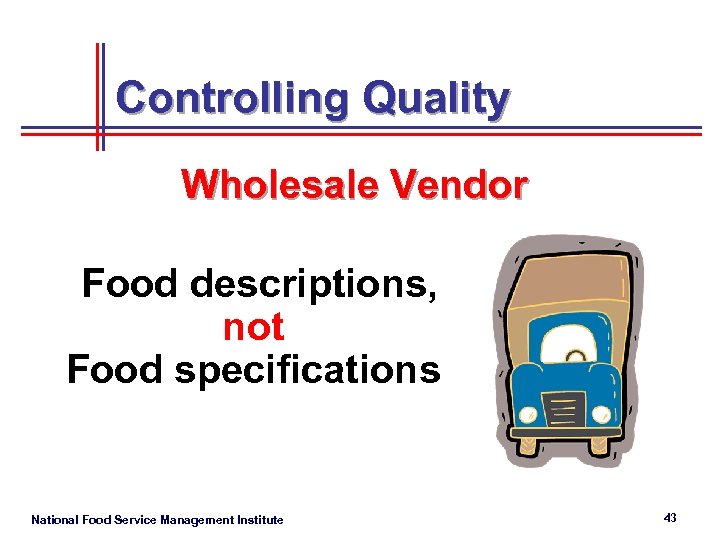 Controlling Quality

Wholesale Vendor

Food descriptions,
not
Food specifications

National Food Service Management Institute

43